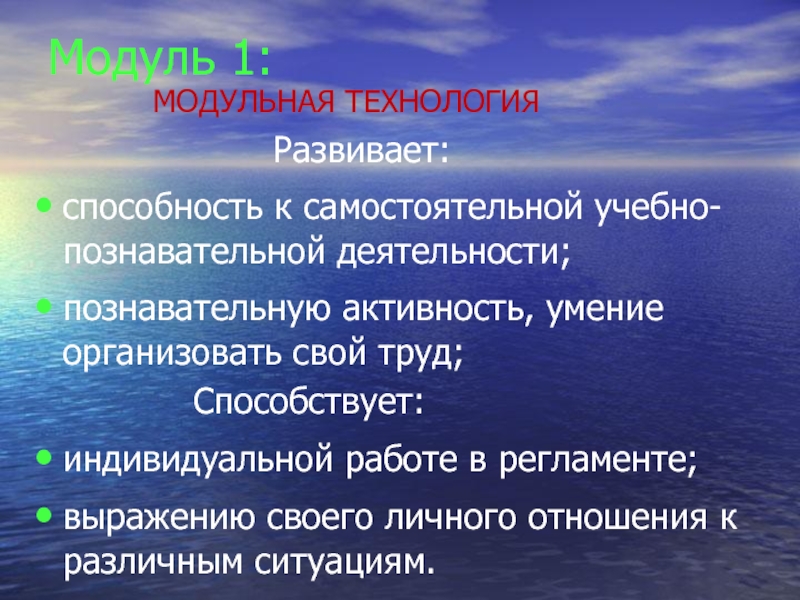 Модуль 1:

МОДУЛЬНАЯ ТЕХНОЛОГИЯ

Развивает:

• способность к самостоятельной учебно-познавательной деятельности;

• познавательную активность, умение организовать свой труд;

Способствует:

• индивидуальной работе в регламенте;

• выражению своего личного отношения к различным ситуациям.